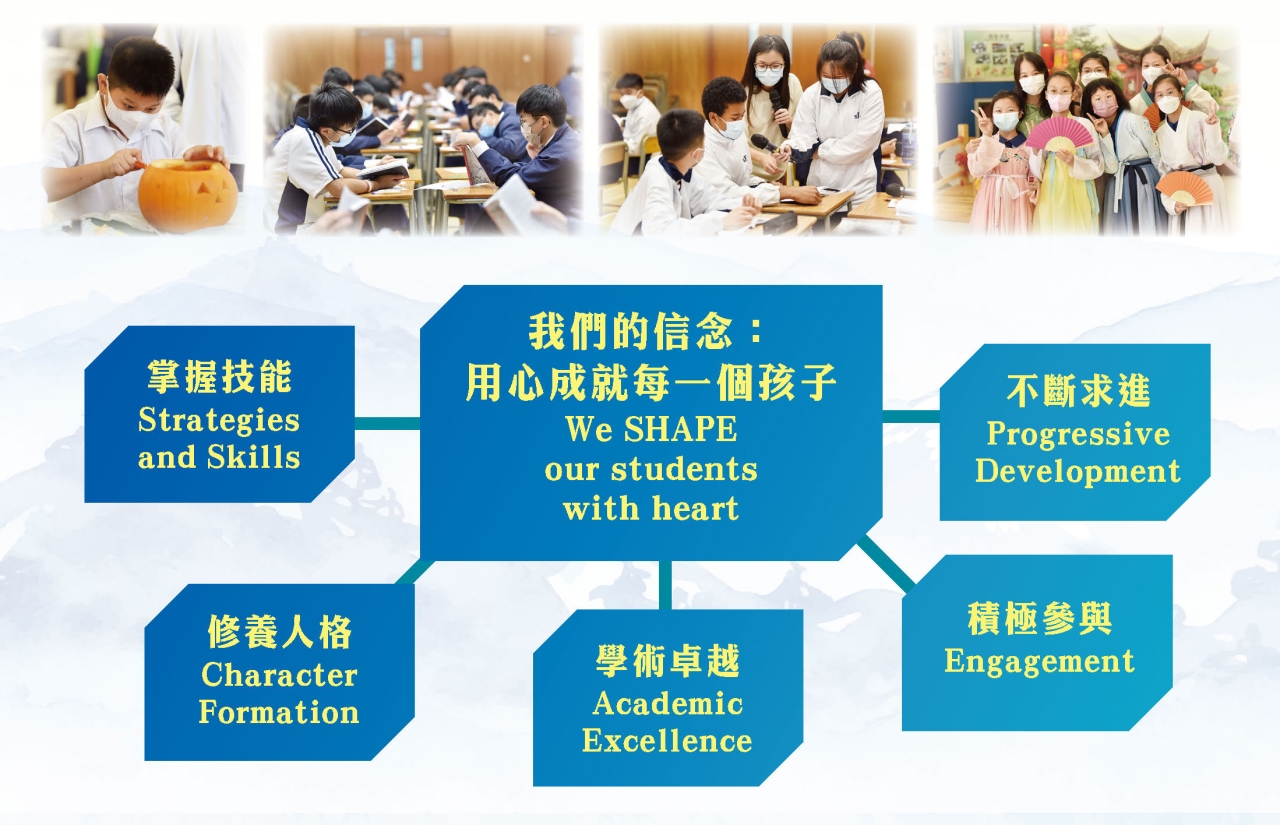 我們的信念：
用心成就每一個孩子
We SHAPE
our students
with heart

掌握技能
Strategies
and Skills

不斷求進
Progressive
Development

修養人格
Character
Formation

學術卓越
Academic
Excellence

積極參與
Engagement